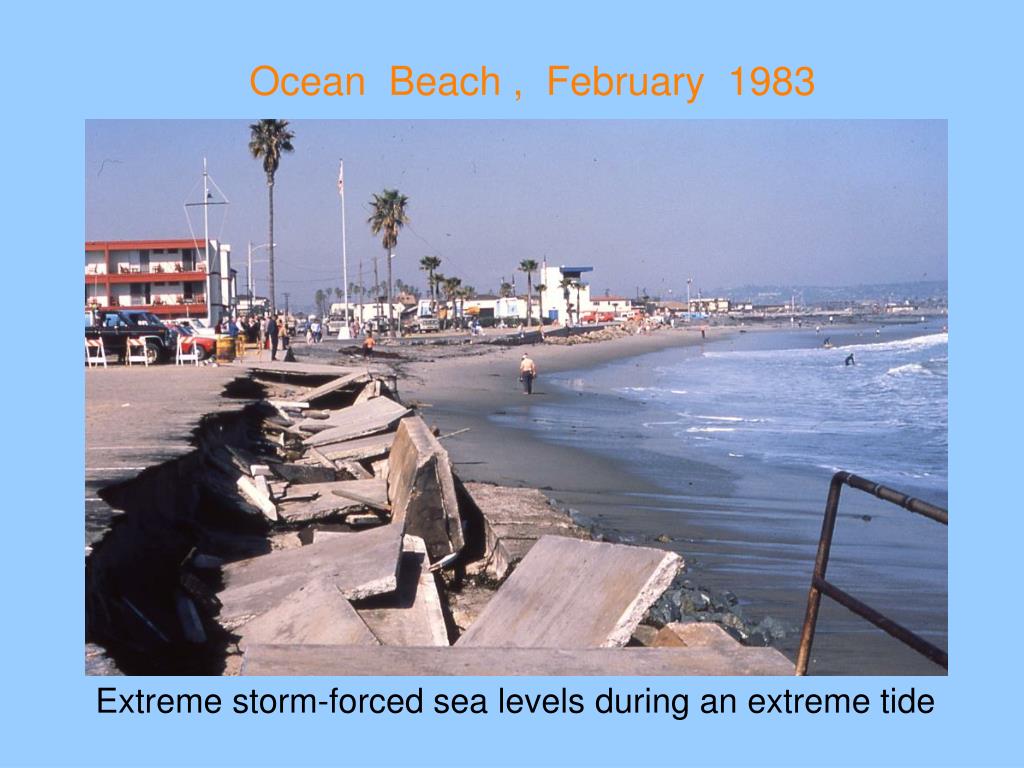 Ocean Beach , February 1983

Extreme storm-forced sea levels during an extreme tide